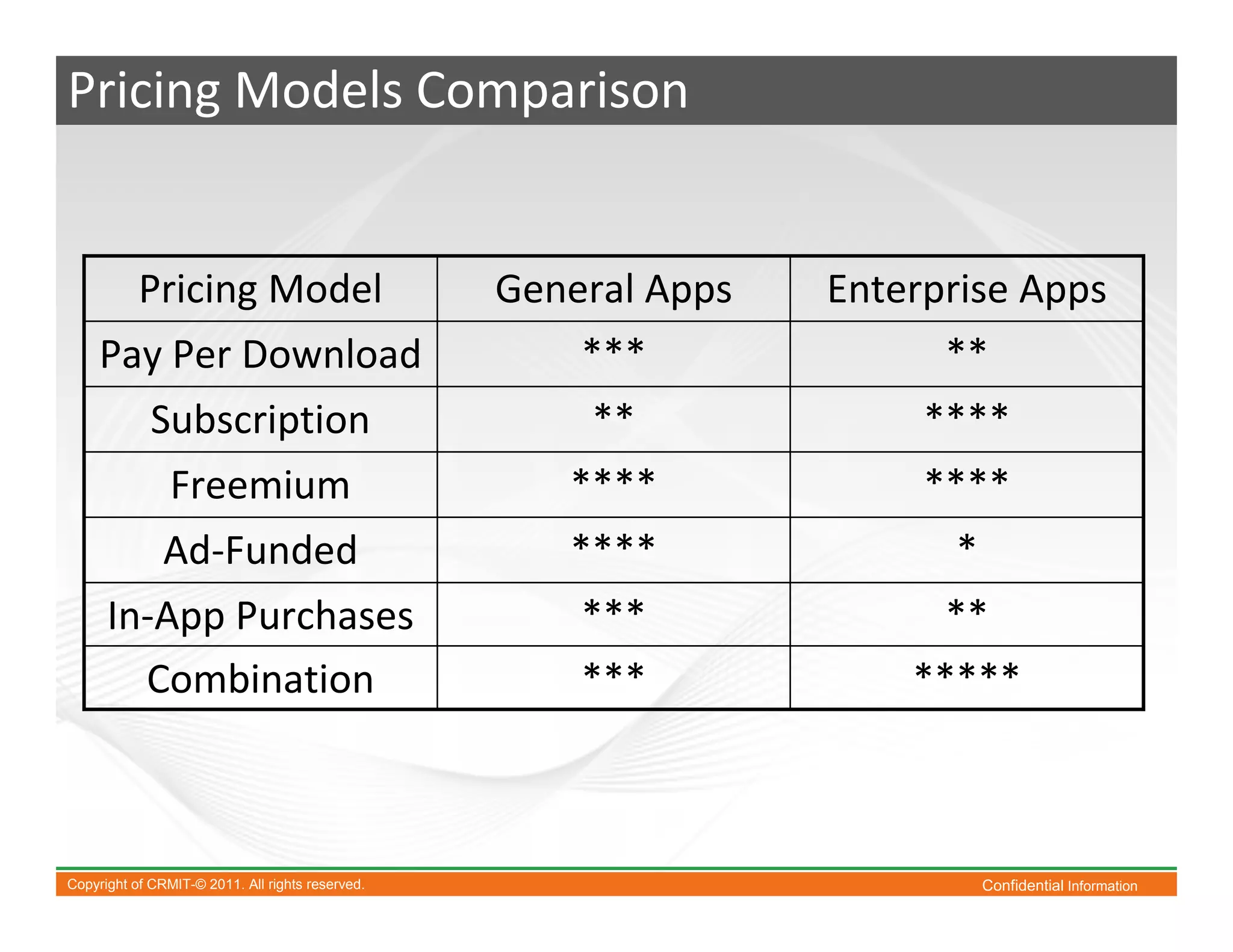 Pricing Models Comparison

| Pricing Model | General Apps | Enterprise Apps |
|---|---|---|
| Pay Per Download | \*\*\* | \*\* |
| Subscription | \*\* | \*\*\*\* |
| Freemium | \*\*\*\* | \*\*\*\* |
| Ad-Funded | \*\*\*\* | \* |
| In-App Purchases | \*\*\* | \*\* |
| Combination | \*\*\* | \*\*\*\*\* |

Copyright of CRMIT-© 2011. All rights reserved.

Confidential Information